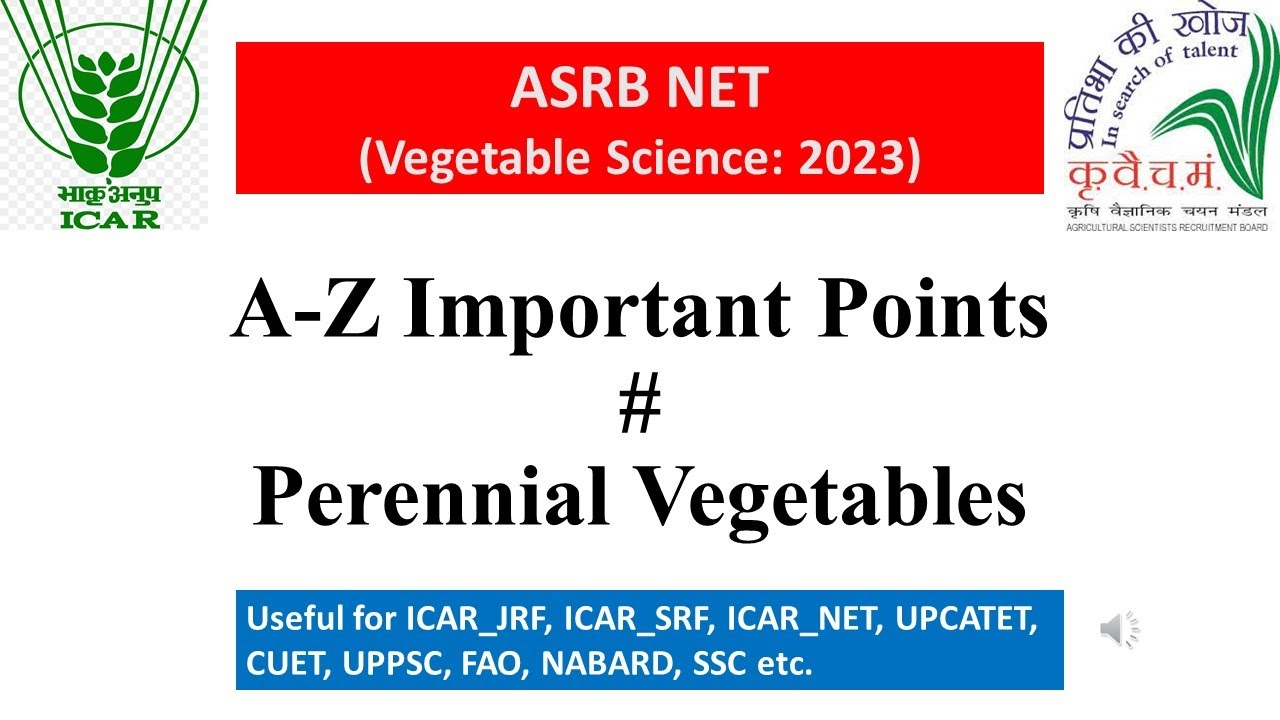 भाकृअनुप
ICAR

ASRB NET
(Vegetable Science: 2023)

प्रतिभा की खोज
In search of talent
कृ.वै.च.मं.
कृषि वैज्ञानिक चयन मंडल
AGRICULTURAL SCIENTISTS RECRUITMENT BOARD

A-Z Important Points
#
Perennial Vegetables

Useful for ICAR_JRF, ICAR_SRF, ICAR_NET, UPCATET, CUET, UPPSC, FAO, NABARD, SSC etc.